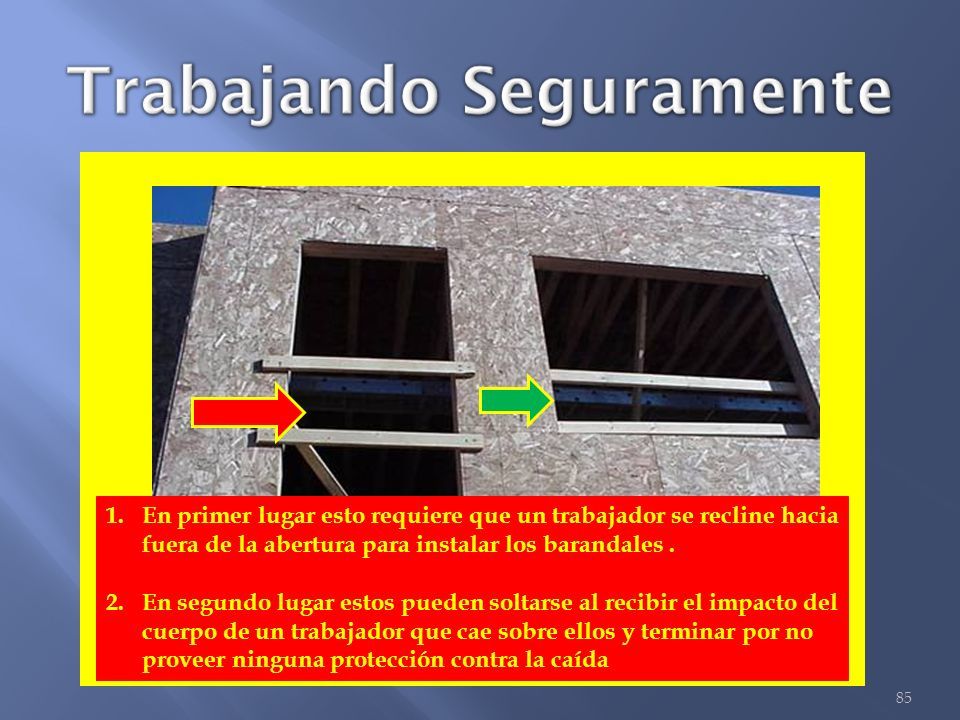 Trabajando Seguramente

1. En primer lugar esto requiere que un trabajador se recline hacia fuera de la abertura para instalar los barandales .

2. En segundo lugar estos pueden soltarse al recibir el impacto del cuerpo de un trabajador que cae sobre ellos y terminar por no proveer ninguna protección contra la caída

85